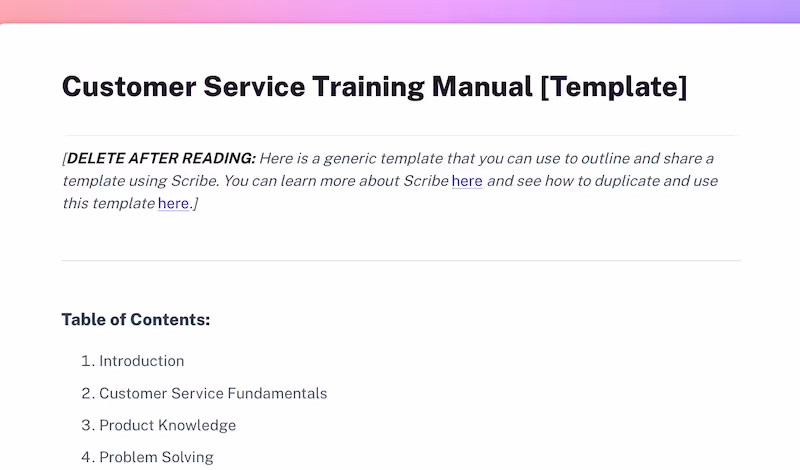 Customer Service Training Manual [Template]

[DELETE AFTER READING: Here is a generic template that you can use to outline and share a template using Scribe. You can learn more about Scribe here and see how to duplicate and use this template here.]

Table of Contents:

1. Introduction
2. Customer Service Fundamentals
3. Product Knowledge
4. Problem Solving